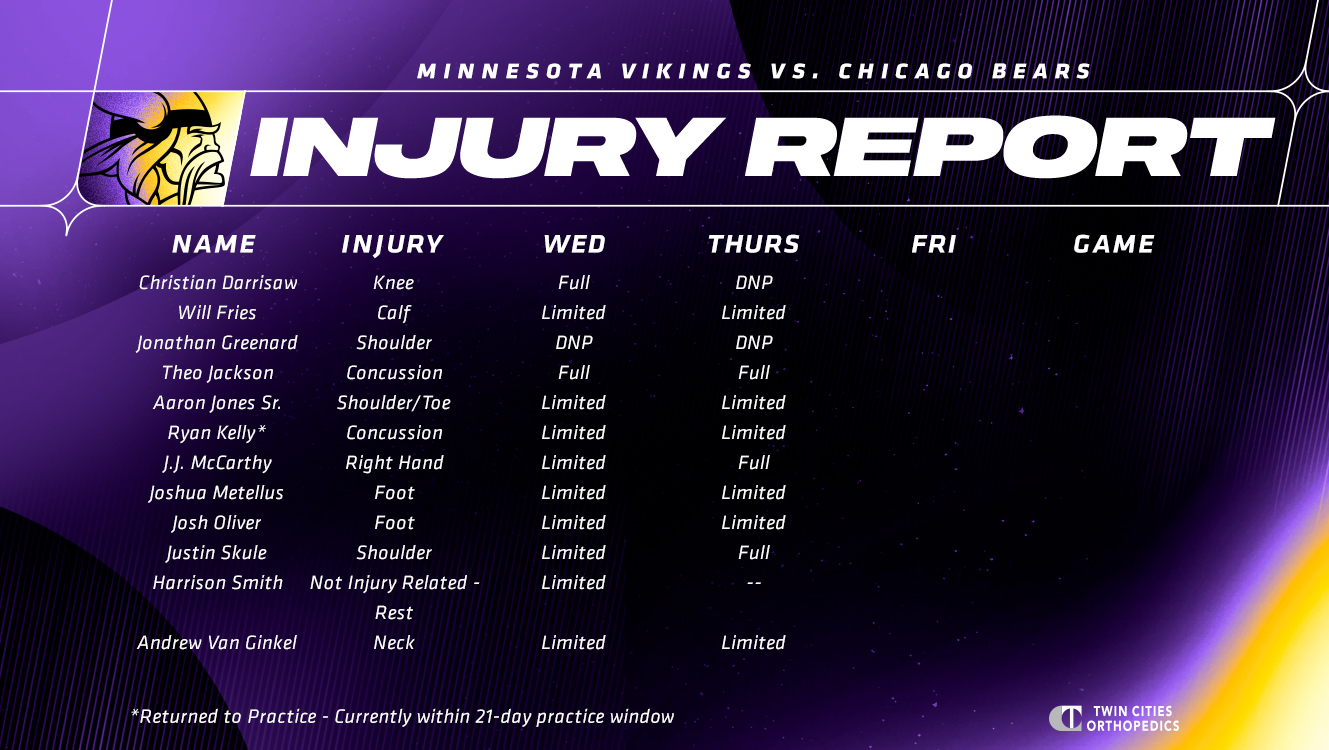 MINNESOTA VIKINGS VS. CHICAGO BEARS

INJURY REPORT

| NAME | INJURY | WED | THURS | FRI | GAME |
|---|---|---|---|---|---|
| Christian Darrisaw | Knee | Full | DNP | | |
| Will Fries | Calf | Limited | Limited | | |
| Jonathan Greenard | Shoulder | DNP | DNP | | |
| Theo Jackson | Concussion | Full | Full | | |
| Aaron Jones Sr. | Shoulder/Toe | Limited | Limited | | |
| Ryan Kelly* | Concussion | Limited | Limited | | |
| J.J. McCarthy | Right Hand | Limited | Full | | |
| Joshua Metellus | Foot | Limited | Limited | | |
| Josh Oliver | Foot | Limited | Limited | | |
| Justin Skule | Shoulder | Limited | Full | | |
| Harrison Smith | Not Injury Related - Rest | Limited | -- | | |
| Andrew Van Ginkel | Neck | Limited | Limited | | |

*Returned to Practice - Currently within 21-day practice window

TWIN CITIES ORTHOPEDICS